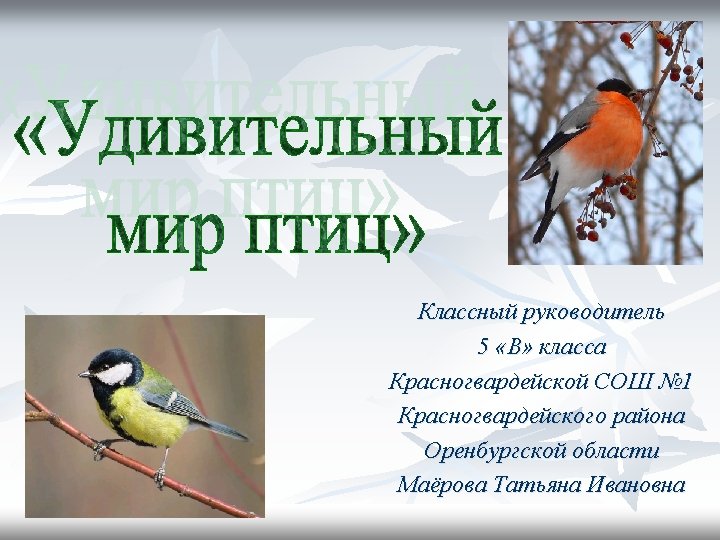 «Удивительный мир птиц»

Классный руководитель
5 «В» класса
Красногвардейской СОШ №1
Красногвардейского района
Оренбургской области
Маёрова Татьяна Ивановна